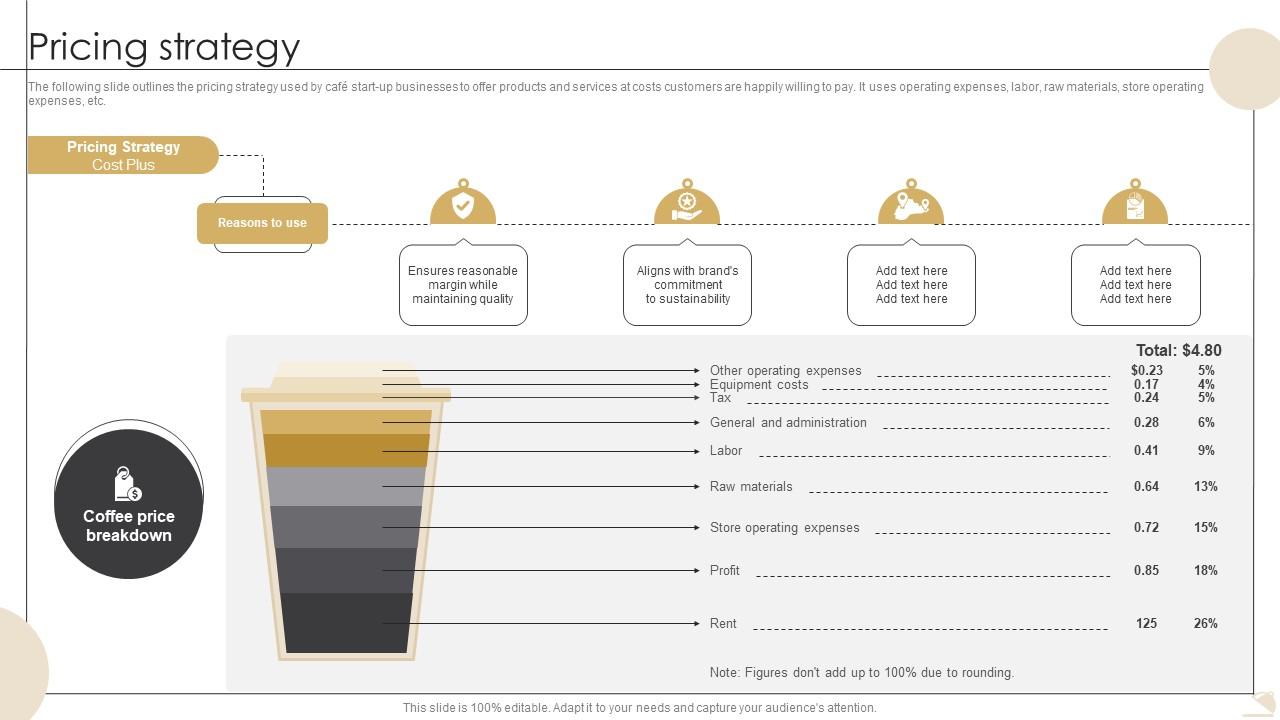 Pricing strategy

The following slide outlines the pricing strategy used by café start-up businesses to offer products and services at costs customers are happily willing to pay. It uses operating expenses, labor, raw materials, store operating expenses, etc.

Pricing Strategy
Cost Plus

Reasons to use

Ensures reasonable margin while maintaining quality

Aligns with brand's commitment to sustainability

Add text here
Add text here
Add text here

Add text here
Add text here
Add text here

Coffee price breakdown

Total: $4.80

| | | |
|---|---|---|
| Other operating expenses | $0.23 | 5% |
| Equipment costs | 0.17 | 4% |
| Tax | 0.24 | 5% |
| General and administration | 0.28 | 6% |
| Labor | 0.41 | 9% |
| Raw materials | 0.64 | 13% |
| Store operating expenses | 0.72 | 15% |
| Profit | 0.85 | 18% |
| Rent | 125 | 26% |

Note: Figures don't add up to 100% due to rounding.

This slide is 100% editable. Adapt it to your needs and capture your audience's attention.